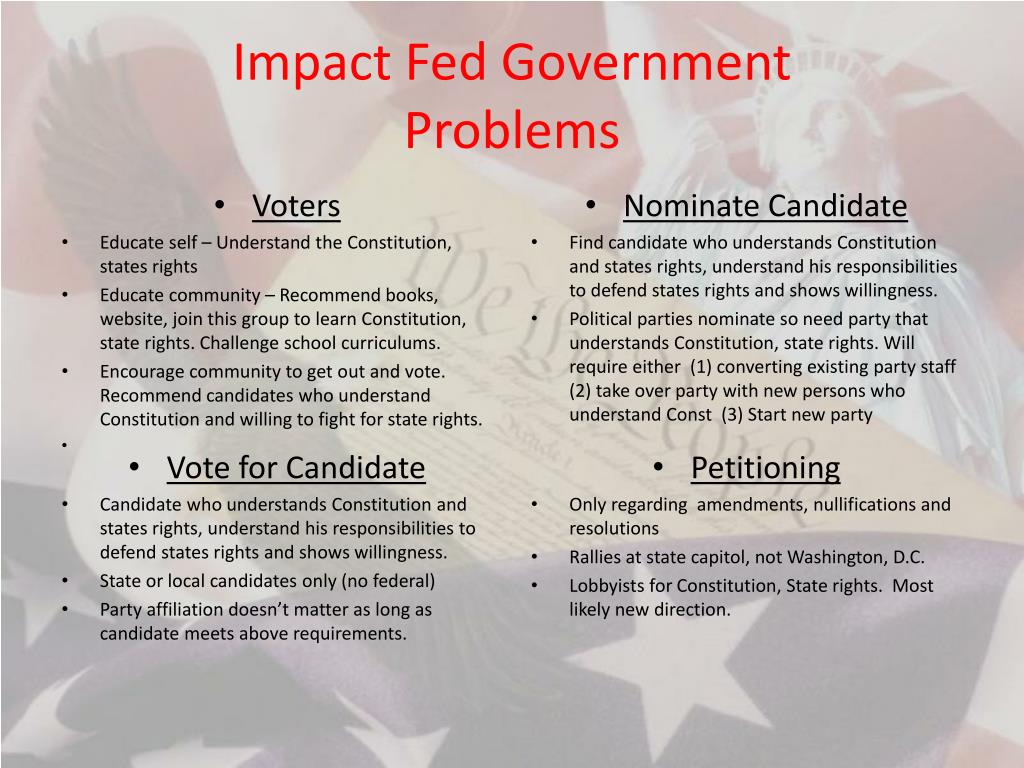 Impact Fed Government Problems

• Voters

• Educate self – Understand the Constitution, states rights
• Educate community – Recommend books, website, join this group to learn Constitution, state rights. Challenge school curriculums.
• Encourage community to get out and vote. Recommend candidates who understand Constitution and willing to fight for state rights.
•

• Vote for Candidate

• Candidate who understands Constitution and states rights, understand his responsibilities to defend states rights and shows willingness.
• State or local candidates only (no federal)
• Party affiliation doesn't matter as long as candidate meets above requirements.

• Nominate Candidate

• Find candidate who understands Constitution and states rights, understand his responsibilities to defend states rights and shows willingness.
• Political parties nominate so need party that understands Constitution, state rights. Will require either (1) converting existing party staff (2) take over party with new persons who understand Const (3) Start new party

• Petitioning

• Only regarding amendments, nullifications and resolutions
• Rallies at state capitol, not Washington, D.C.
• Lobbyists for Constitution, State rights. Most likely new direction.